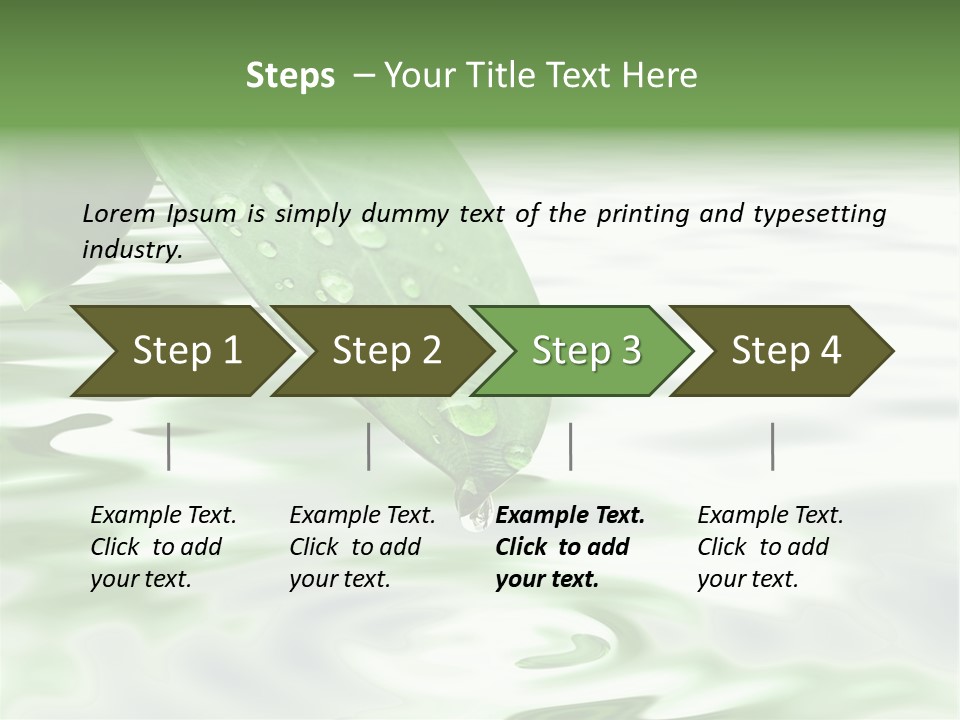 Steps – Your Title Text Here

Lorem Ipsum is simply dummy text of the printing and typesetting industry.

Step 1

Step 2

Step 3

Step 4

Example Text. Click to add your text.

Example Text. Click to add your text.

Example Text. Click to add your text.

Example Text. Click to add your text.